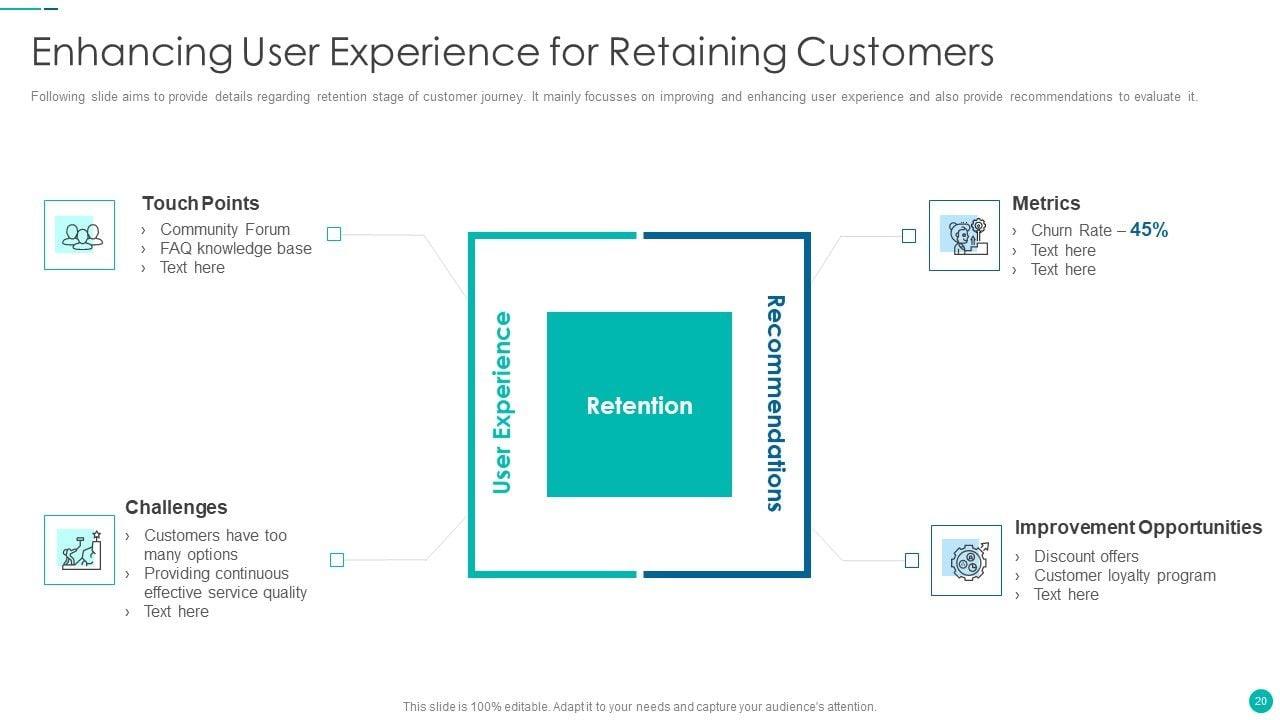 Enhancing User Experience for Retaining Customers

Following slide aims to provide details regarding retention stage of customer journey. It mainly focusses on improving and enhancing user experience and also provide recommendations to evaluate it.

Touch Points
› Community Forum
› FAQ knowledge base
› Text here

Challenges
› Customers have too many options
› Providing continuous effective service quality
› Text here

User Experience

Retention

Recommendations

Metrics
› Churn Rate – 45%
› Text here
› Text here

Improvement Opportunities
› Discount offers
› Customer loyalty program
› Text here

This slide is 100% editable. Adapt it to your needs and capture your audience's attention.

20